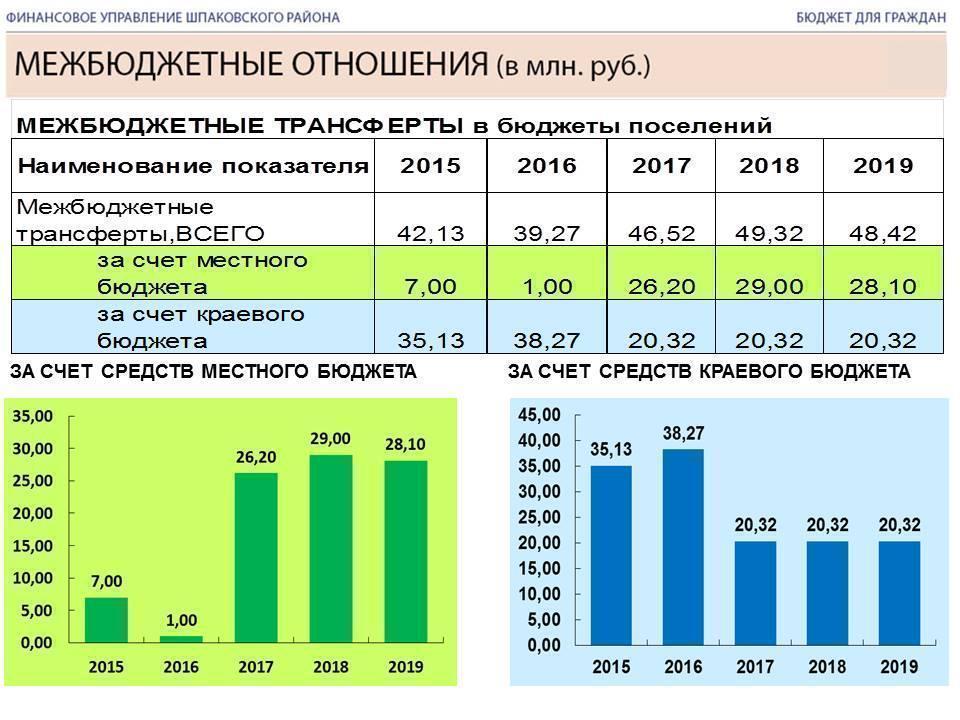 ФИНАНСОВОЕ УПРАВЛЕНИЕ ШПАКОВСКОГО РАЙОНА

БЮДЖЕТ ДЛЯ ГРАЖДАН

МЕЖБЮДЖЕТНЫЕ ОТНОШЕНИЯ (в млн. руб.)

МЕЖБЮДЖЕТНЫЕ ТРАНСФЕРТЫ в бюджеты поселений

| Наименование показателя | 2015 | 2016 | 2017 | 2018 | 2019 |
|---|---|---|---|---|---|
| Межбюджетные трансферты,ВСЕГО | 42,13 | 39,27 | 46,52 | 49,32 | 48,42 |
| за счет местного бюджета | 7,00 | 1,00 | 26,20 | 29,00 | 28,10 |
| за счет краевого бюджета | 35,13 | 38,27 | 20,32 | 20,32 | 20,32 |

ЗА СЧЕТ СРЕДСТВ МЕСТНОГО БЮДЖЕТА

35,00
30,00
25,00
20,00
15,00
10,00
5,00
0,00

7,00
1,00
26,20
29,00
28,10

2015 2016 2017 2018 2019

ЗА СЧЕТ СРЕДСТВ КРАЕВОГО БЮДЖЕТА

45,00
40,00
35,00
30,00
25,00
20,00
15,00
10,00
5,00
0,00

35,13
38,27
20,32
20,32
20,32

2015 2016 2017 2018 2019